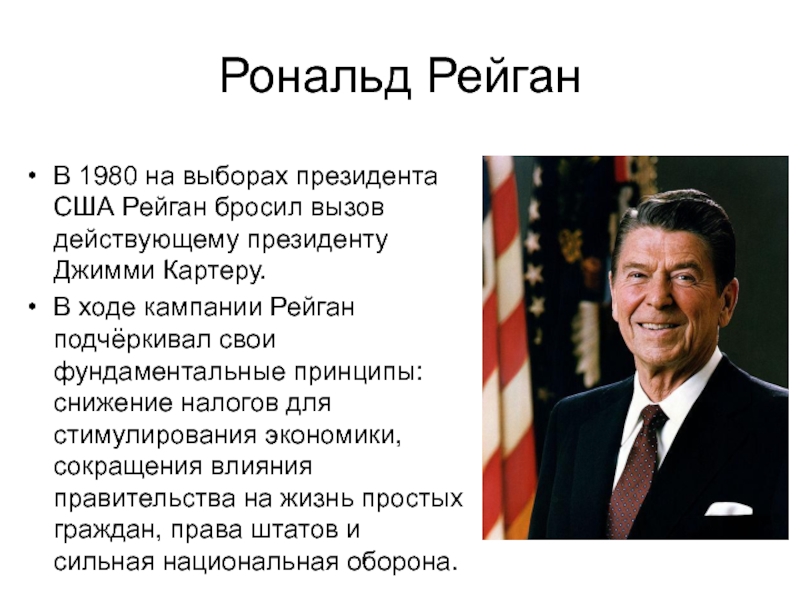 Рональд Рейган

• В 1980 на выборах президента США Рейган бросил вызов действующему президенту Джимми Картеру.
• В ходе кампании Рейган подчёркивал свои фундаментальные принципы: снижение налогов для стимулирования экономики, сокращения влияния правительства на жизнь простых граждан, права штатов и сильная национальная оборона.